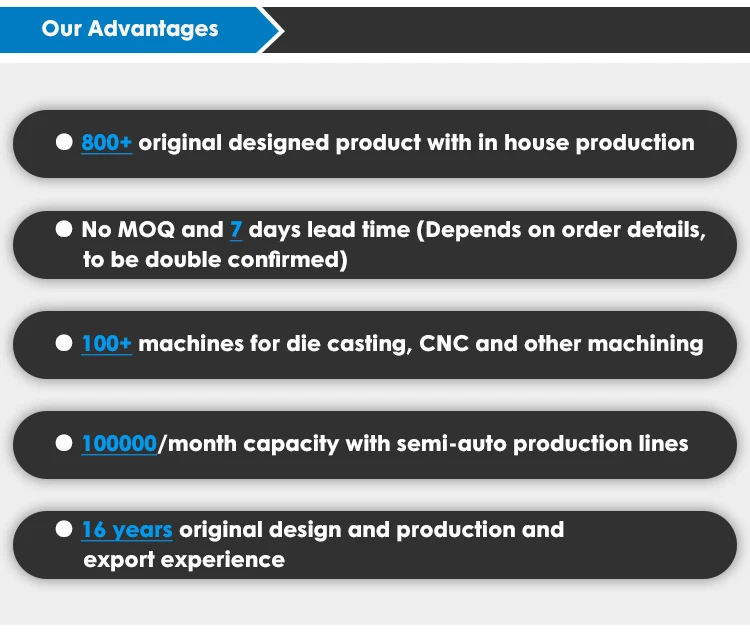 Our Advantages

● 800+ original designed product with in house production

● No MOQ and 7 days lead time (Depends on order details, to be double confirmed)

● 100+ machines for die casting, CNC and other machining

● 100000/month capacity with semi-auto production lines

● 16 years original design and production and export experience